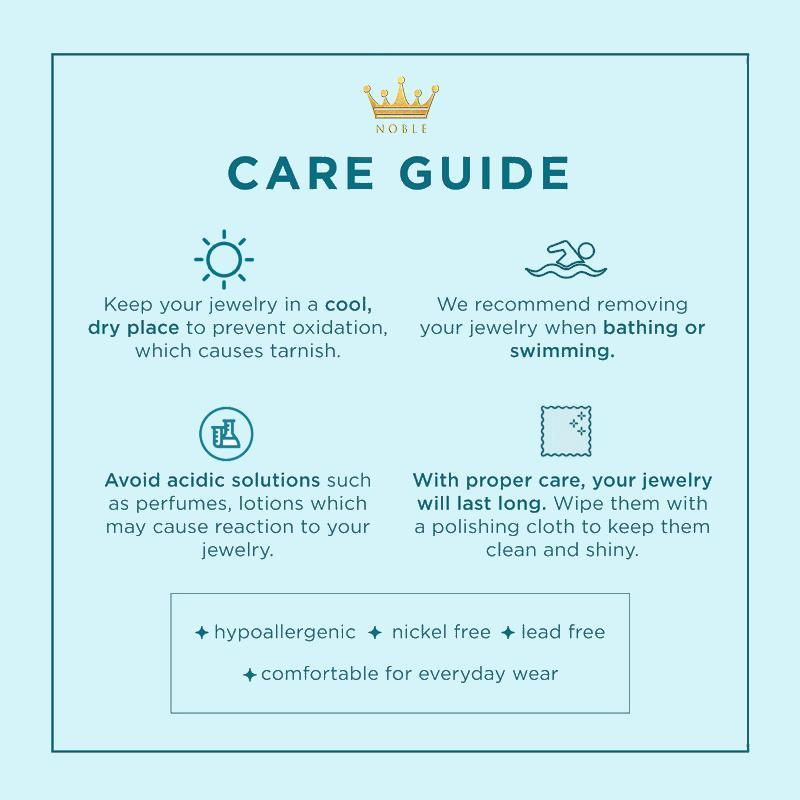 NOBLE

CARE GUIDE

Keep your jewelry in a cool, dry place to prevent oxidation, which causes tarnish.

We recommend removing your jewelry when bathing or swimming.

Avoid acidic solutions such as perfumes, lotions which may cause reaction to your jewelry.

With proper care, your jewelry will last long. Wipe them with a polishing cloth to keep them clean and shiny.

✦ hypoallergenic ✦ nickel free ✦ lead free

✦ comfortable for everyday wear